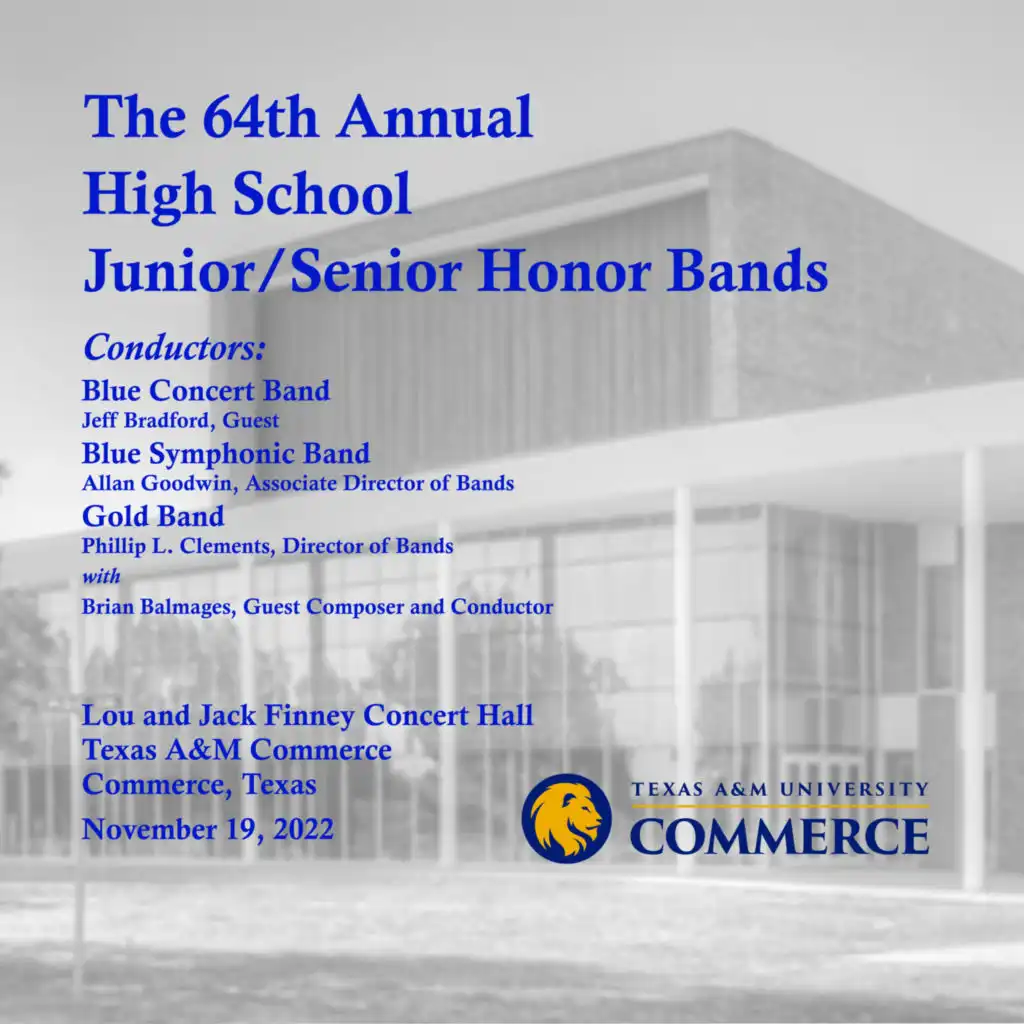 The 64th Annual
High School
Junior/Senior Honor Bands

Conductors:
Blue Concert Band
Jeff Bradford, Guest
Blue Symphonic Band
Allan Goodwin, Associate Director of Bands
Gold Band
Phillip L. Clements, Director of Bands
with
Brian Balmages, Guest Composer and Conductor

Lou and Jack Finney Concert Hall
Texas A&M Commerce
Commerce, Texas
November 19, 2022

TEXAS A&M UNIVERSITY
COMMERCE